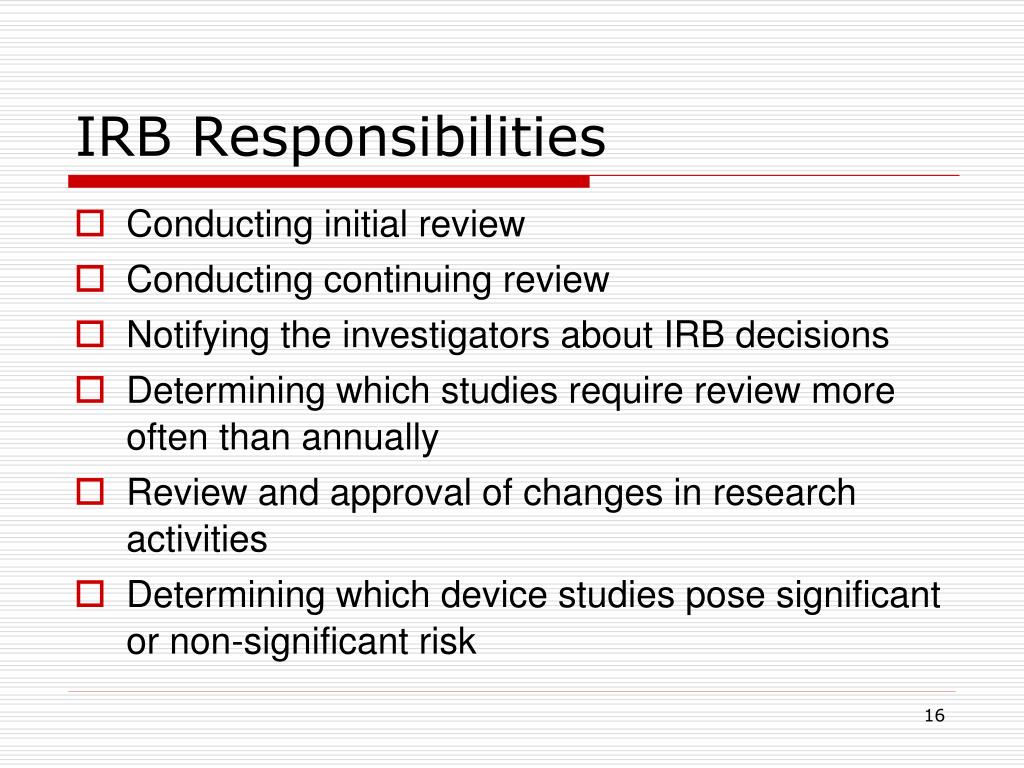 IRB Responsibilities

Conducting initial review

Conducting continuing review

Notifying the investigators about IRB decisions

Determining which studies require review more often than annually

Review and approval of changes in research activities

Determining which device studies pose significant or non-significant risk

16